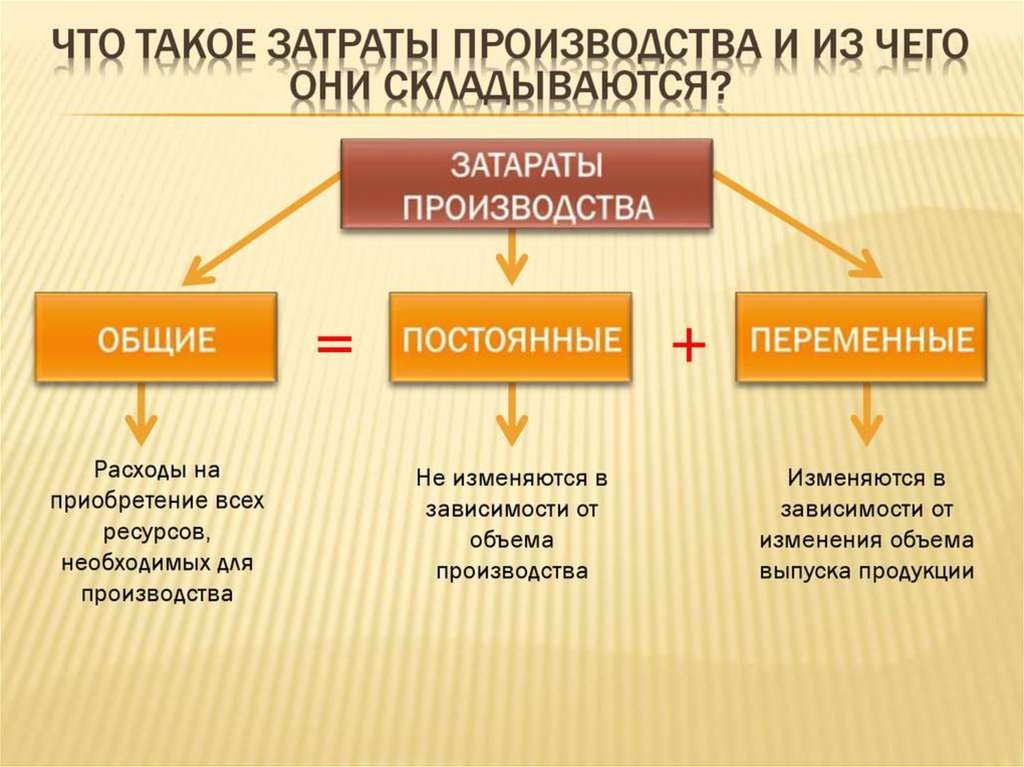 ЧТО ТАКОЕ ЗАТРАТЫ ПРОИЗВОДСТВА И ИЗ ЧЕГО ОНИ СКЛАДЫВАЮТСЯ?

ЗАТАРАТЫ ПРОИЗВОДСТВА

ОБЩИЕ = ПОСТОЯННЫЕ + ПЕРЕМЕННЫЕ

Расходы на приобретение всех ресурсов, необходимых для производства

Не изменяются в зависимости от объема производства

Изменяются в зависимости от изменения объема выпуска продукции